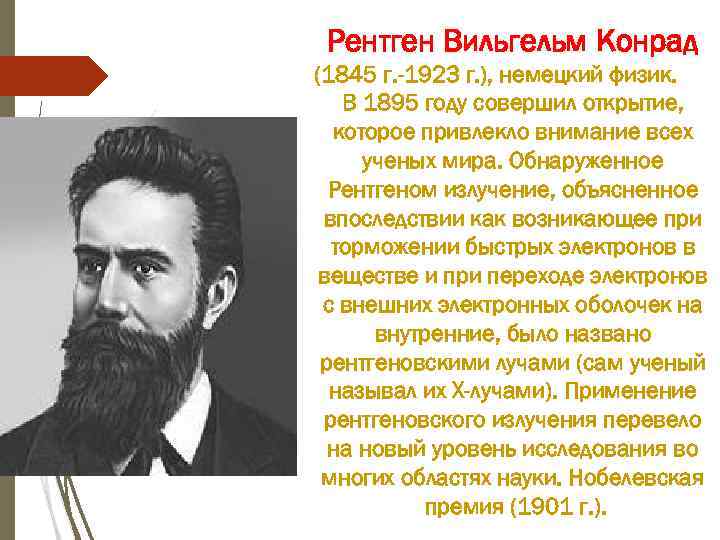 Рентген Вильгельм Конрад

(1845 г.-1923 г.), немецкий физик. В 1895 году совершил открытие, которое привлекло внимание всех ученых мира. Обнаруженное Рентгеном излучение, объясненное впоследствии как возникающее при торможении быстрых электронов в веществе и при переходе электронов с внешних электронных оболочек на внутренние, было названо рентгеновскими лучами (сам ученый называл их Х-лучами). Применение рентгеновского излучения перевело на новый уровень исследования во многих областях науки. Нобелевская премия (1901 г.).